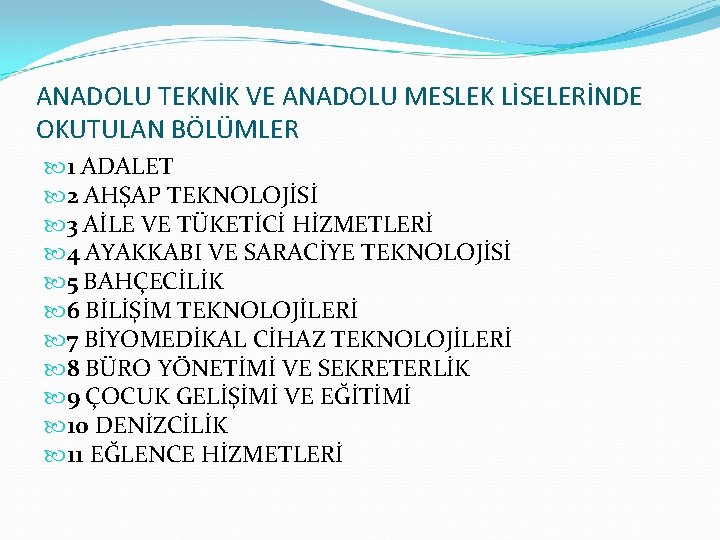 ANADOLU TEKNİK VE ANADOLU MESLEK LİSELERİNDE OKUTULAN BÖLÜMLER

1 ADALET
2 AHŞAP TEKNOLOJİSİ
3 AİLE VE TÜKETİCİ HİZMETLERİ
4 AYAKKABI VE SARACİYE TEKNOLOJİSİ
5 BAHÇECİLİK
6 BİLİŞİM TEKNOLOJİLERİ
7 BİYOMEDİKAL CİHAZ TEKNOLOJİLERİ
8 BÜRO YÖNETİMİ VE SEKRETERLİK
9 ÇOCUK GELİŞİMİ VE EĞİTİMİ
10 DENİZCİLİK
11 EĞLENCE HİZMETLERİ